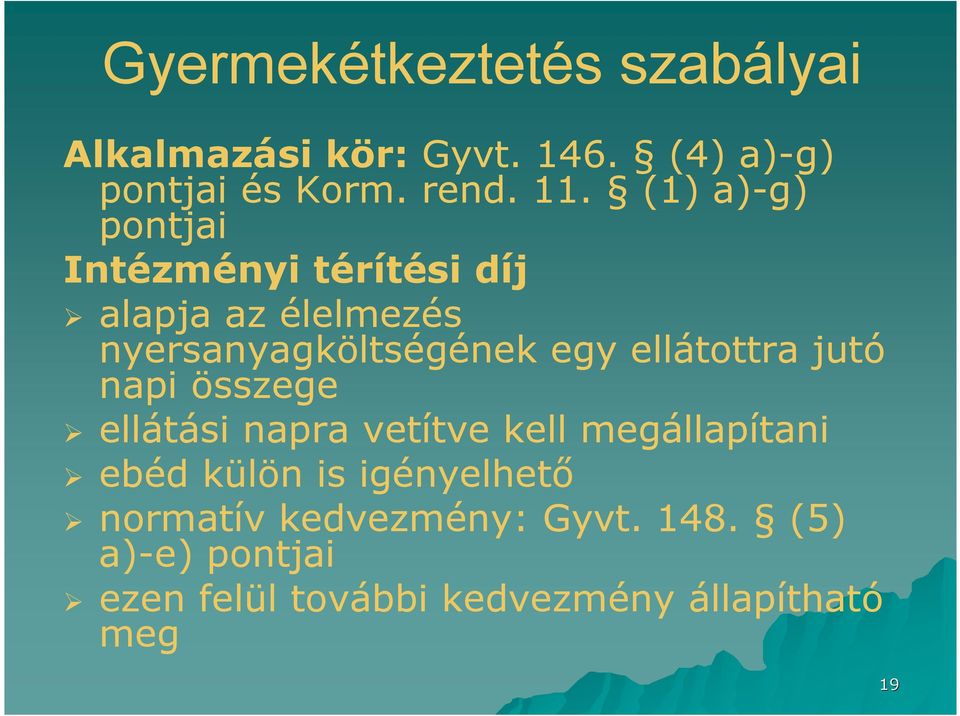 Gyermekétkeztetés szabályai

Alkalmazási kör: Gyvt. 146. § (4) a)-g) pontjai és Korm. rend. 11. § (1) a)-g) pontjai

Intézményi térítési díj

➢ alapja az élelmezés nyersanyagköltségének egy ellátottra jutó napi összege
➢ ellátási napra vetítve kell megállapítani
➢ ebéd külön is igényelhető
➢ normatív kedvezmény: Gyvt. 148. § (5) a)-e) pontjai
➢ ezen felül további kedvezmény állapítható meg

19